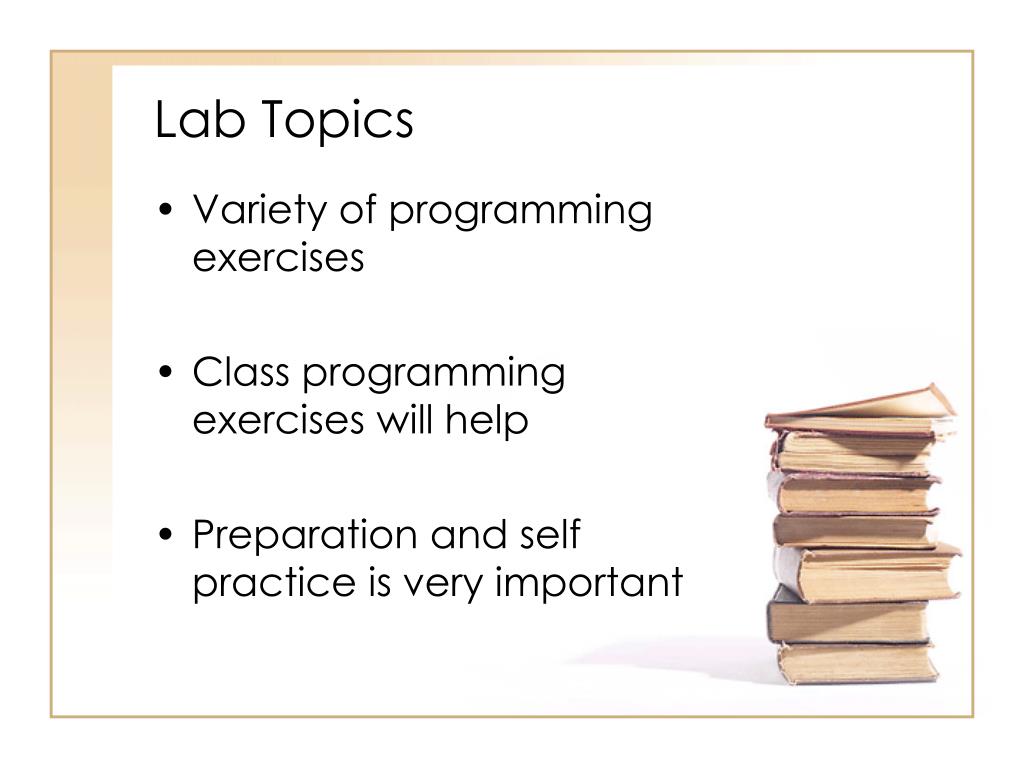 Lab Topics

• Variety of programming exercises

• Class programming exercises will help

• Preparation and self practice is very important